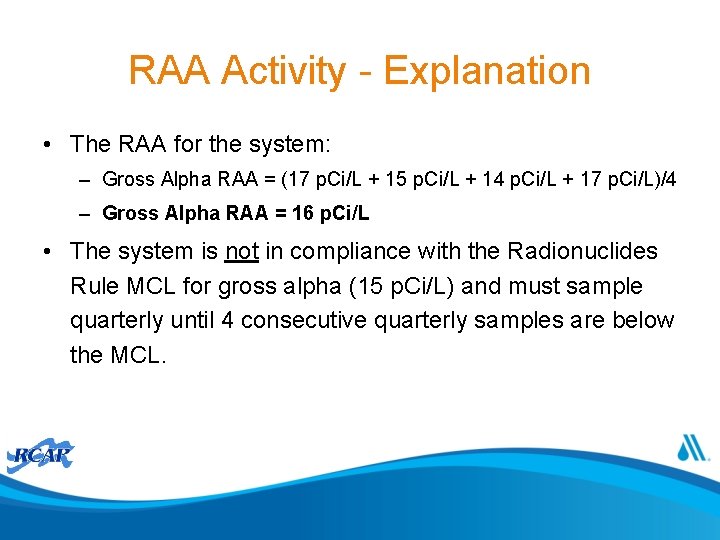 RAA Activity - Explanation

• The RAA for the system:

– Gross Alpha RAA = (17 pCi/L + 15 pCi/L + 14 pCi/L + 17 pCi/L)/4

– Gross Alpha RAA = 16 pCi/L

• The system is not in compliance with the Radionuclides Rule MCL for gross alpha (15 pCi/L) and must sample quarterly until 4 consecutive quarterly samples are below the MCL.

RCAP